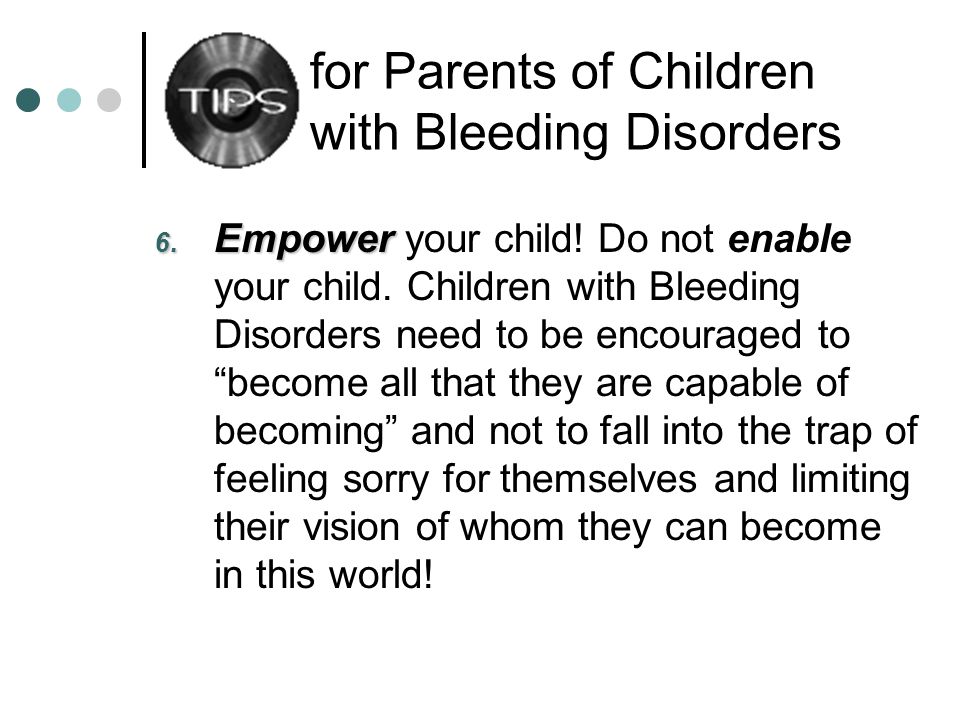 TIPS for Parents of Children with Bleeding Disorders

6. Empower your child! Do not enable your child. Children with Bleeding Disorders need to be encouraged to “become all that they are capable of becoming” and not to fall into the trap of feeling sorry for themselves and limiting their vision of whom they can become in this world!